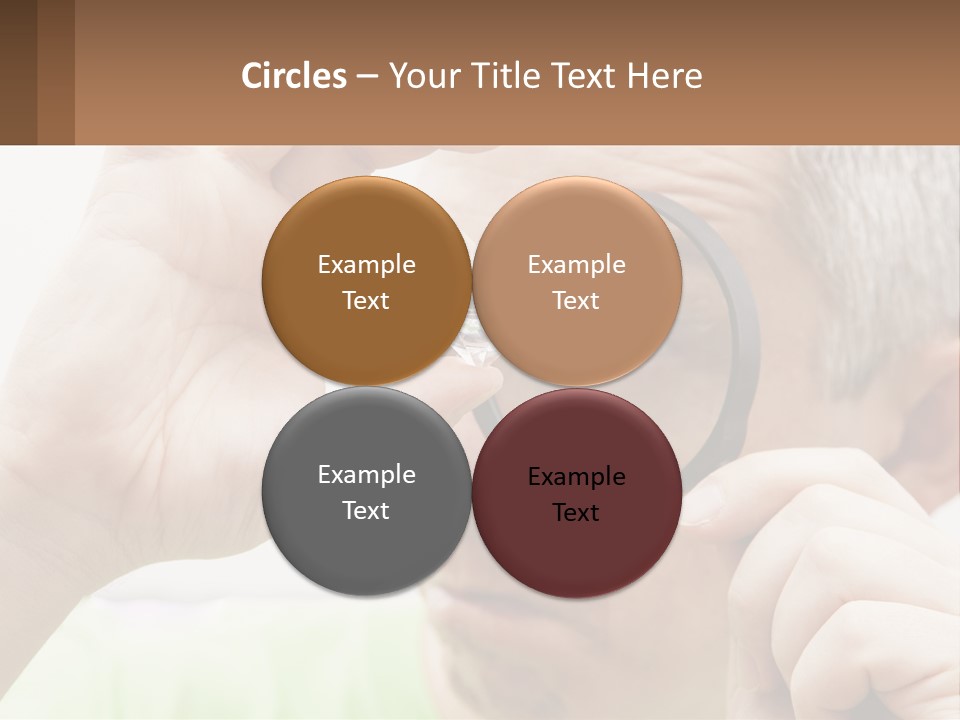 Circles – Your Title Text Here

Example Text

Example Text

Example Text

Example Text